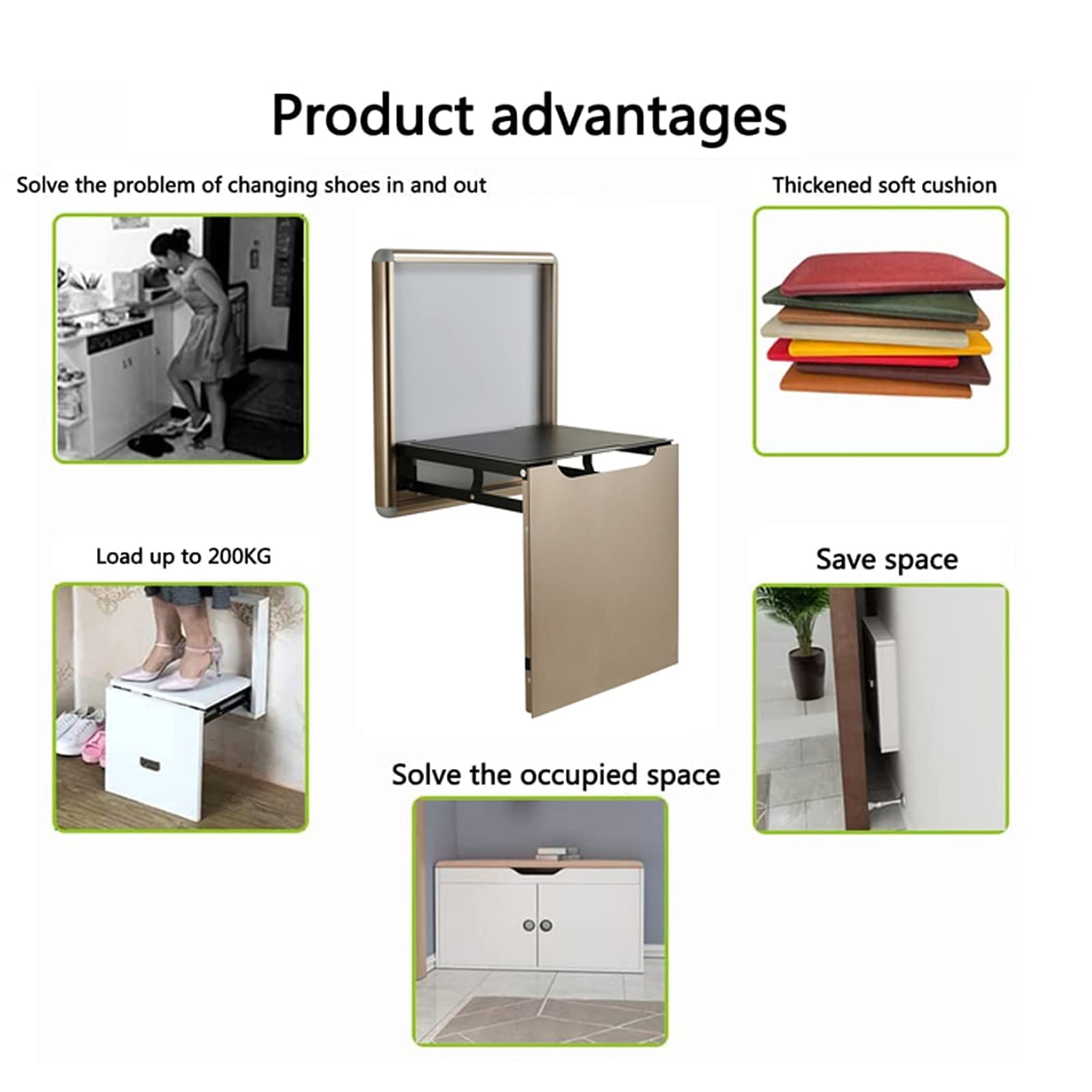 Product advantages

Solve the problem of changing shoes in and out

Thickened soft cushion

Load up to 200KG

Save space

Solve the occupied space